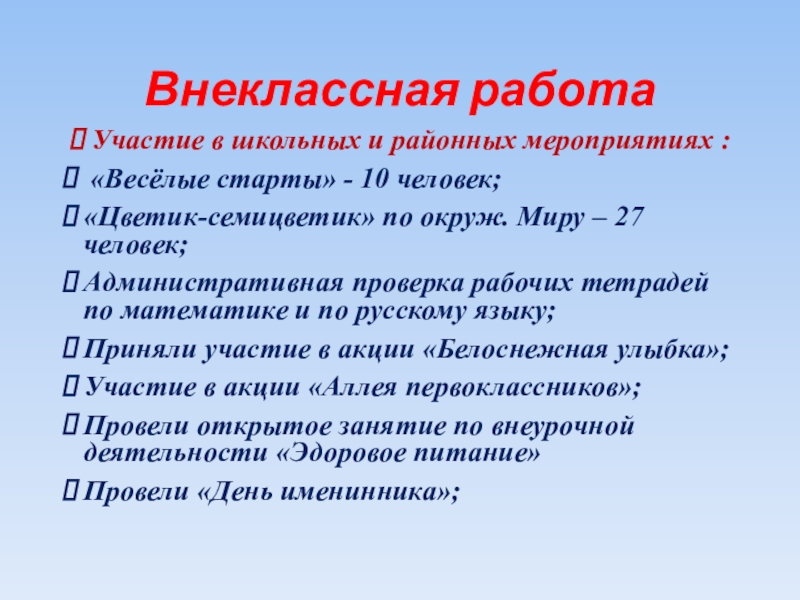 Внеклассная работа

Участие в школьных и районных мероприятиях :

«Весёлые старты» - 10 человек;

«Цветик-семицветик» по окруж. Миру – 27 человек;

Административная проверка рабочих тетрадей по математике и по русскому языку;

Приняли участие в акции «Белоснежная улыбка»;

Участие в акции «Аллея первоклассников»;

Провели открытое занятие по внеурочной деятельности «Эдоровое питание»

Провели «День именинника»;